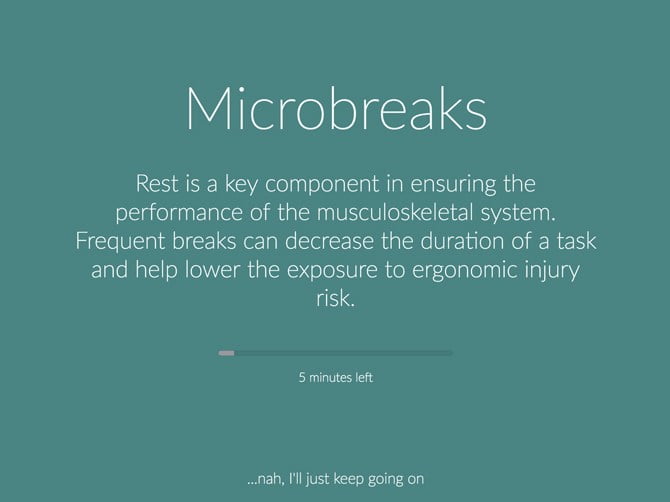 Microbreaks

Rest is a key component in ensuring the performance of the musculoskeletal system. Frequent breaks can decrease the duration of a task and help lower the exposure to ergonomic injury risk.

5 minutes left

...nah, I'll just keep going on